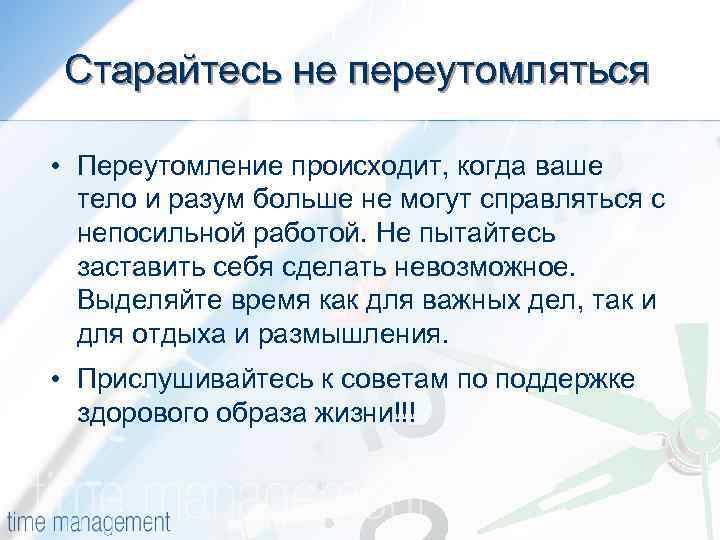 Старайтесь не переутомляться

• Переутомление происходит, когда ваше тело и разум больше не могут справляться с непосильной работой. Не пытайтесь заставить себя сделать невозможное. Выделяйте время как для важных дел, так и для отдыха и размышления.

• Прислушивайтесь к советам по поддержке здорового образа жизни!!!

time management